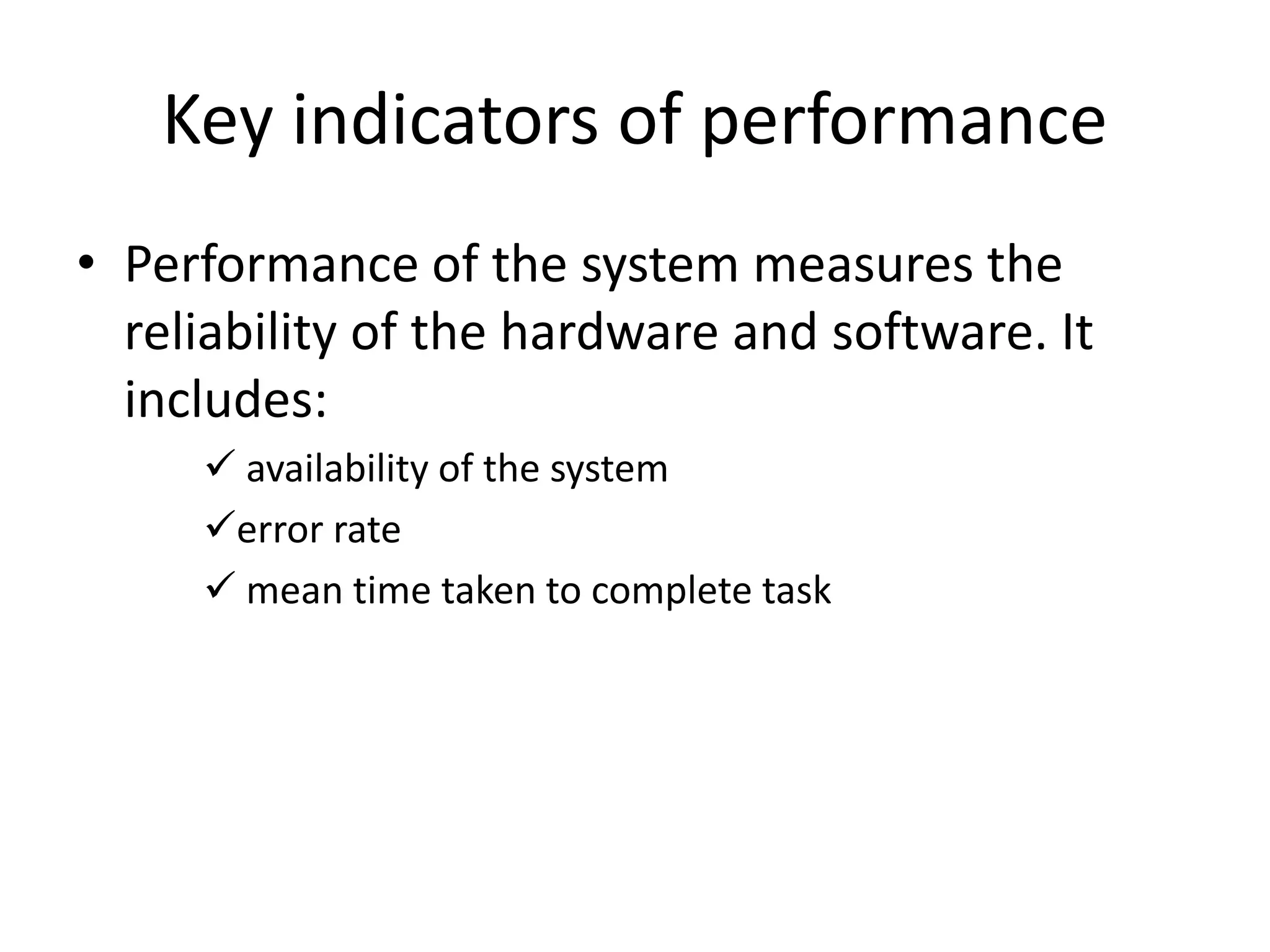 Key indicators of performance

• Performance of the system measures the reliability of the hardware and software. It includes:

✓ availability of the system

✓error rate

✓ mean time taken to complete task